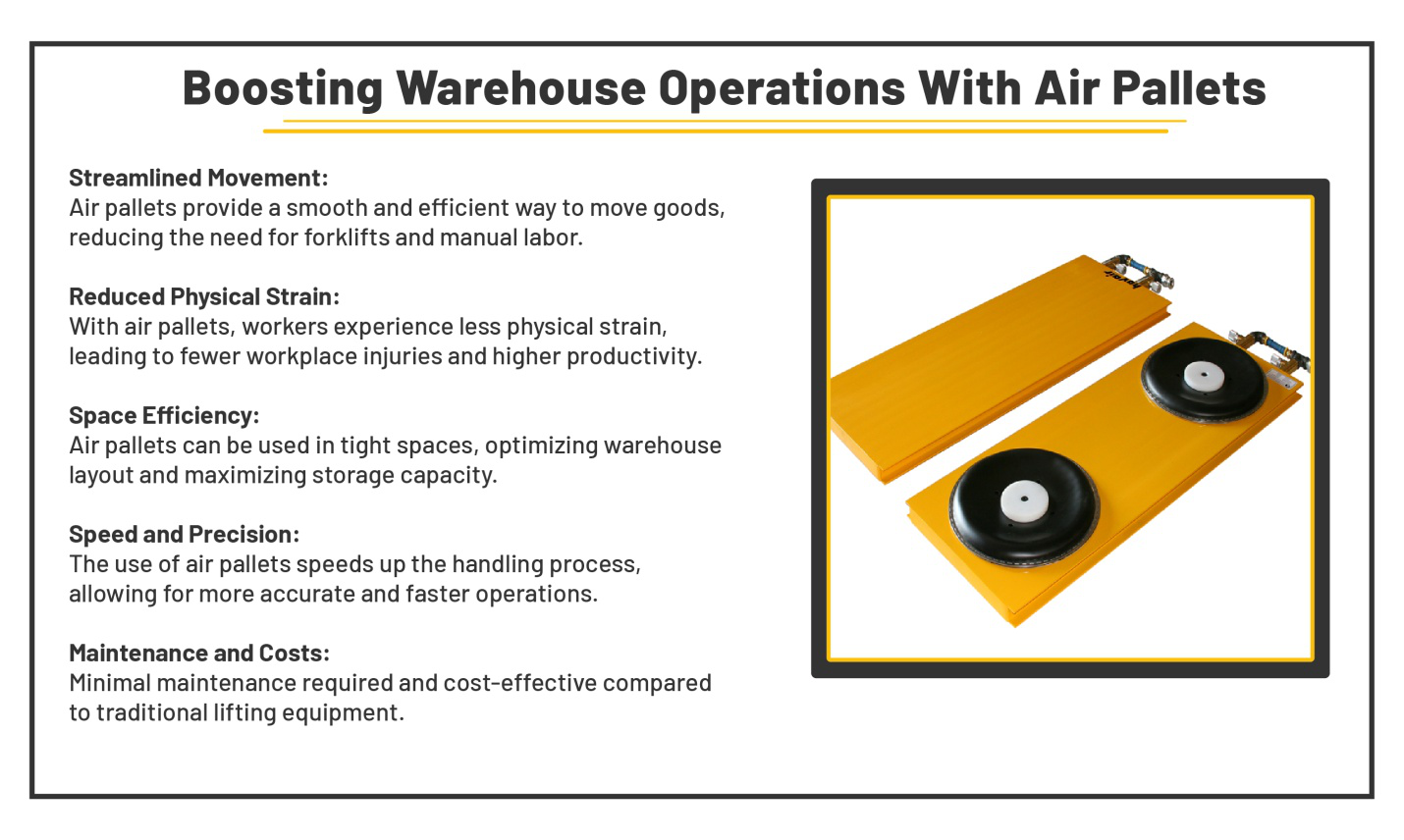 Boosting Warehouse Operations With Air Pallets

Streamlined Movement:
Air pallets provide a smooth and efficient way to move goods, reducing the need for forklifts and manual labor.

Reduced Physical Strain:
With air pallets, workers experience less physical strain, leading to fewer workplace injuries and higher productivity.

Space Efficiency:
Air pallets can be used in tight spaces, optimizing warehouse layout and maximizing storage capacity.

Speed and Precision:
The use of air pallets speeds up the handling process, allowing for more accurate and faster operations.

Maintenance and Costs:
Minimal maintenance required and cost-effective compared to traditional lifting equipment.